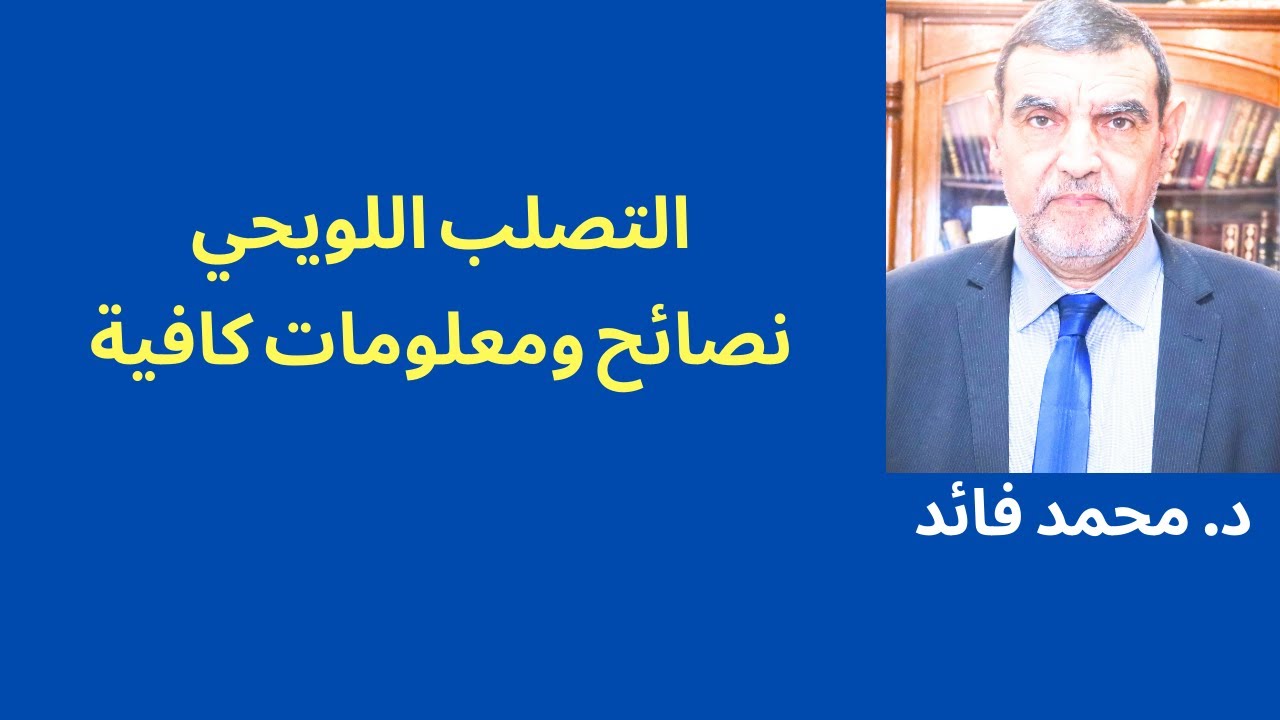 التصلب اللويحي
نصائح ومعلومات كافية

د. محمد فائد